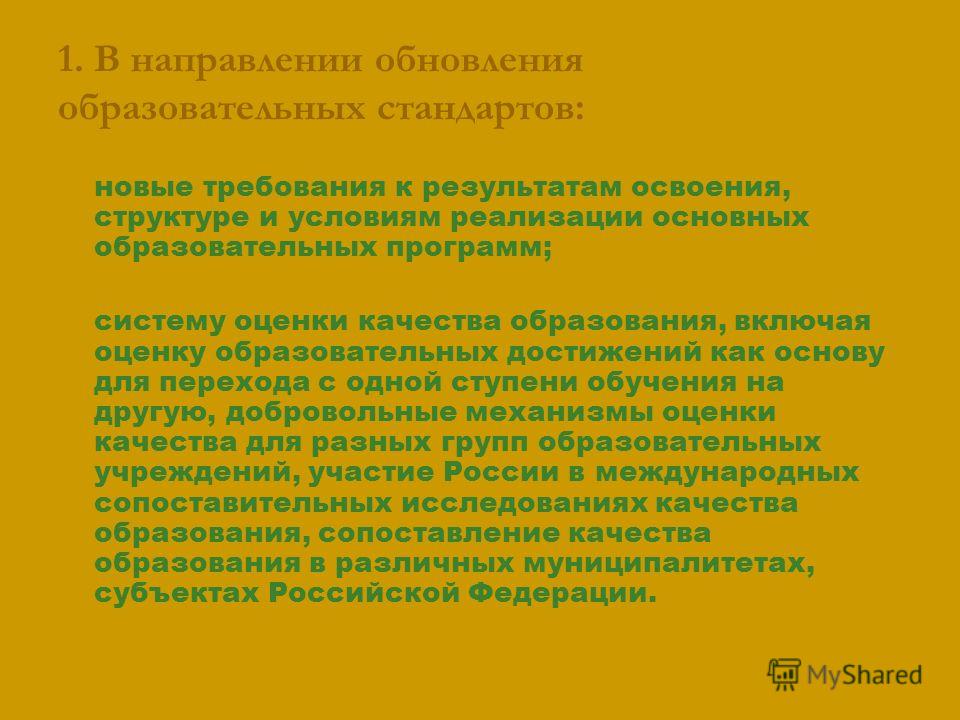 1. В направлении обновления образовательных стандартов:

новые требования к результатам освоения, структуре и условиям реализации основных образовательных программ;

систему оценки качества образования, включая оценку образовательных достижений как основу для перехода с одной ступени обучения на другую, добровольные механизмы оценки качества для разных групп образовательных учреждений, участие России в международных сопоставительных исследованиях качества образования, сопоставление качества образования в различных муниципалитетах, субъектах Российской Федерации.

MyShared